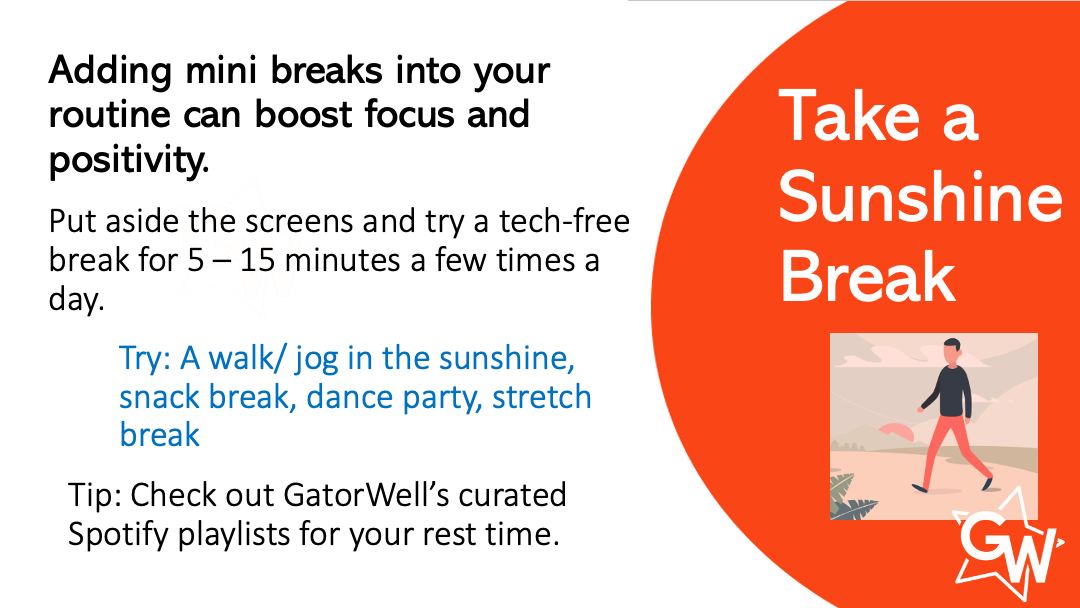 Adding mini breaks into your routine can boost focus and positivity.

Put aside the screens and try a tech-free break for 5 – 15 minutes a few times a day.

Try: A walk/ jog in the sunshine, snack break, dance party, stretch break

Tip: Check out GatorWell's curated Spotify playlists for your rest time.

Take a Sunshine Break

GW